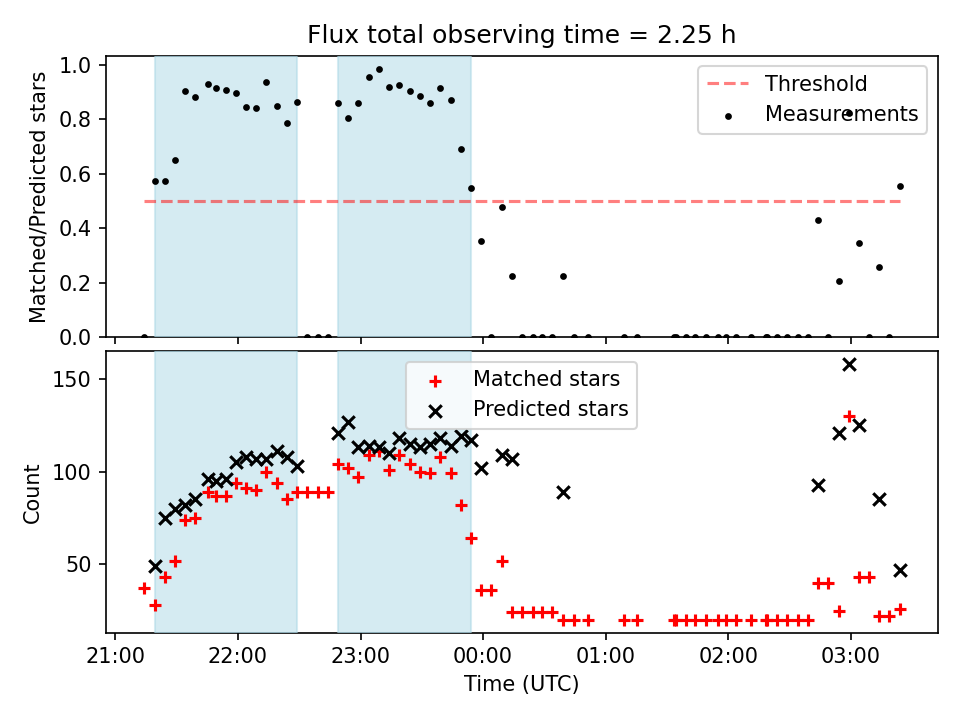 Flux total observing time = 2.25 h

Matched/Predicted stars

1.0
0.8
0.6
0.4
0.2
0.0

Threshold
Measurements

Count

150
100
50

Matched stars
Predicted stars

21:00 22:00 23:00 00:00 01:00 02:00 03:00
Time (UTC)